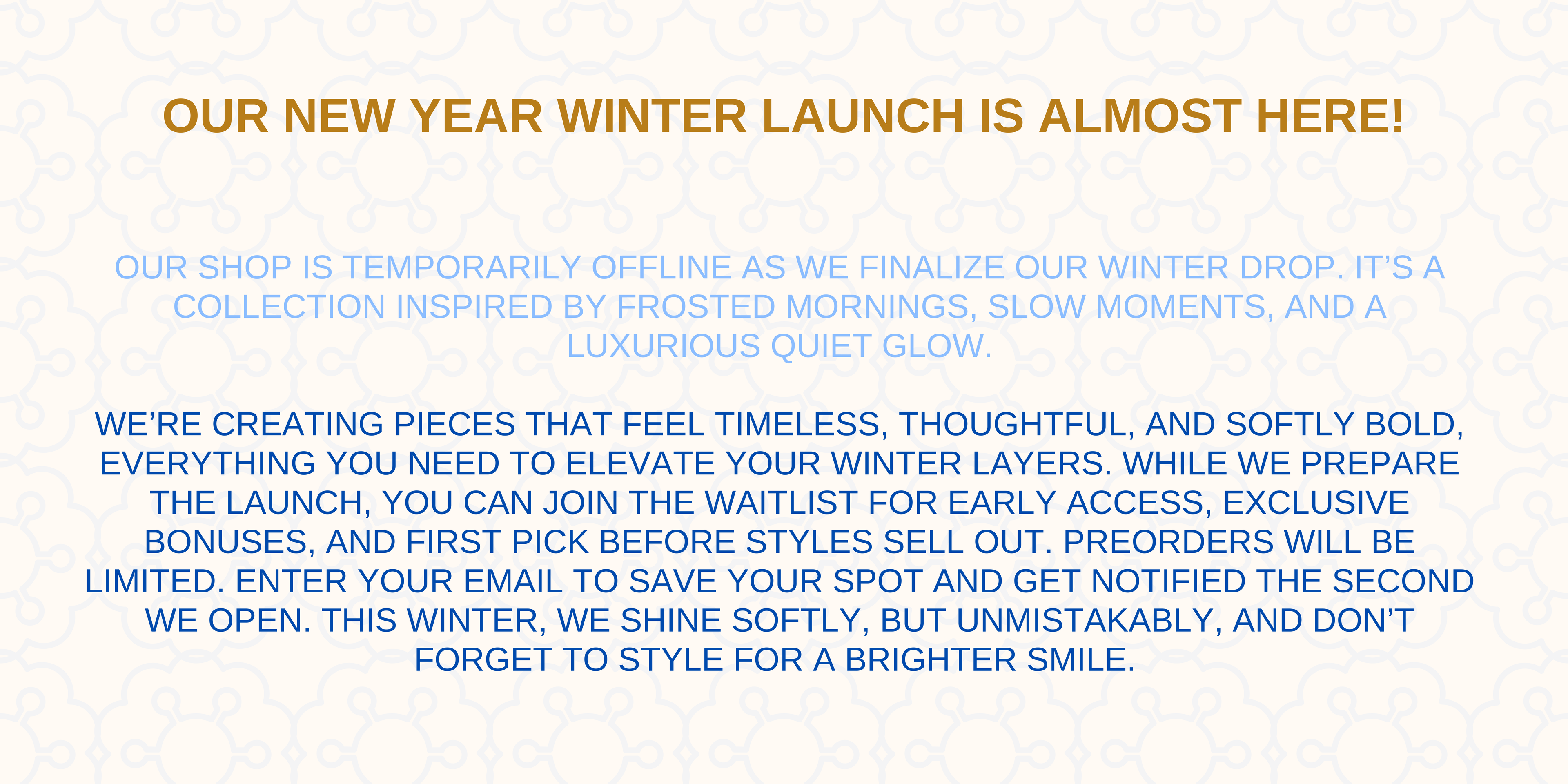 OUR NEW YEAR WINTER LAUNCH IS ALMOST HERE!

OUR SHOP IS TEMPORARILY OFFLINE AS WE FINALIZE OUR WINTER DROP. IT’S A COLLECTION INSPIRED BY FROSTED MORNINGS, SLOW MOMENTS, AND A LUXURIOUS QUIET GLOW.

WE’RE CREATING PIECES THAT FEEL TIMELESS, THOUGHTFUL, AND SOFTLY BOLD, EVERYTHING YOU NEED TO ELEVATE YOUR WINTER LAYERS. WHILE WE PREPARE THE LAUNCH, YOU CAN JOIN THE WAITLIST FOR EARLY ACCESS, EXCLUSIVE BONUSES, AND FIRST PICK BEFORE STYLES SELL OUT. PREORDERS WILL BE LIMITED. ENTER YOUR EMAIL TO SAVE YOUR SPOT AND GET NOTIFIED THE SECOND WE OPEN. THIS WINTER, WE SHINE SOFTLY, BUT UNMISTAKABLY, AND DON’T FORGET TO STYLE FOR A BRIGHTER SMILE.